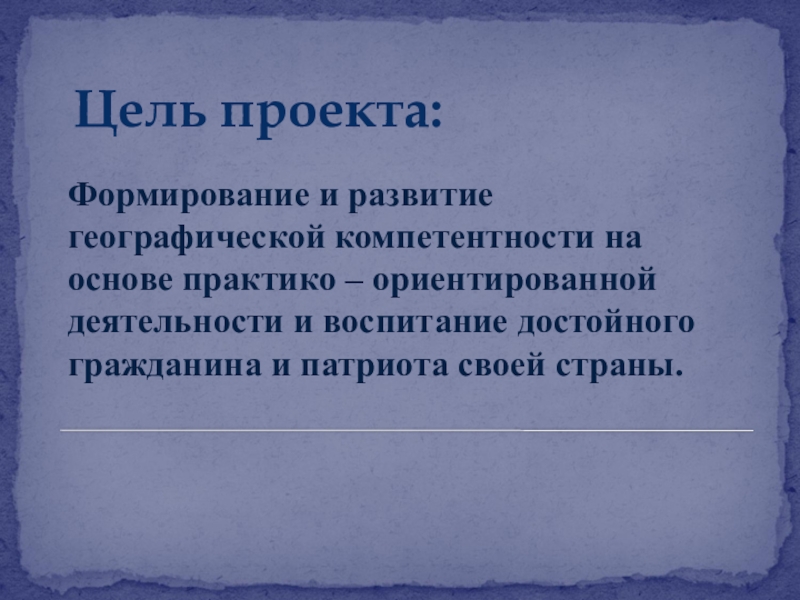 Цель проекта:

Формирование и развитие географической компетентности на основе практико – ориентированной деятельности и воспитание достойного гражданина и патриота своей страны.